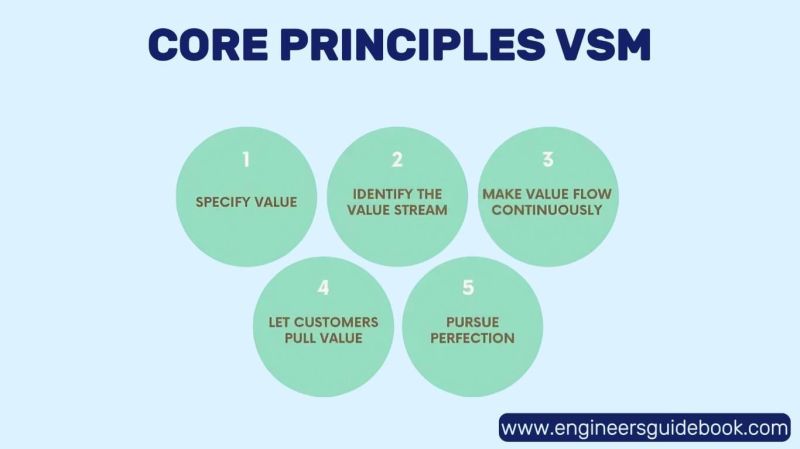 CORE PRINCIPLES VSM

1

SPECIFY VALUE

2

IDENTIFY THE VALUE STREAM

3

MAKE VALUE FLOW CONTINUOUSLY

4

LET CUSTOMERS PULL VALUE

5

PURSUE PERFECTION

www.engineersguidebook.com